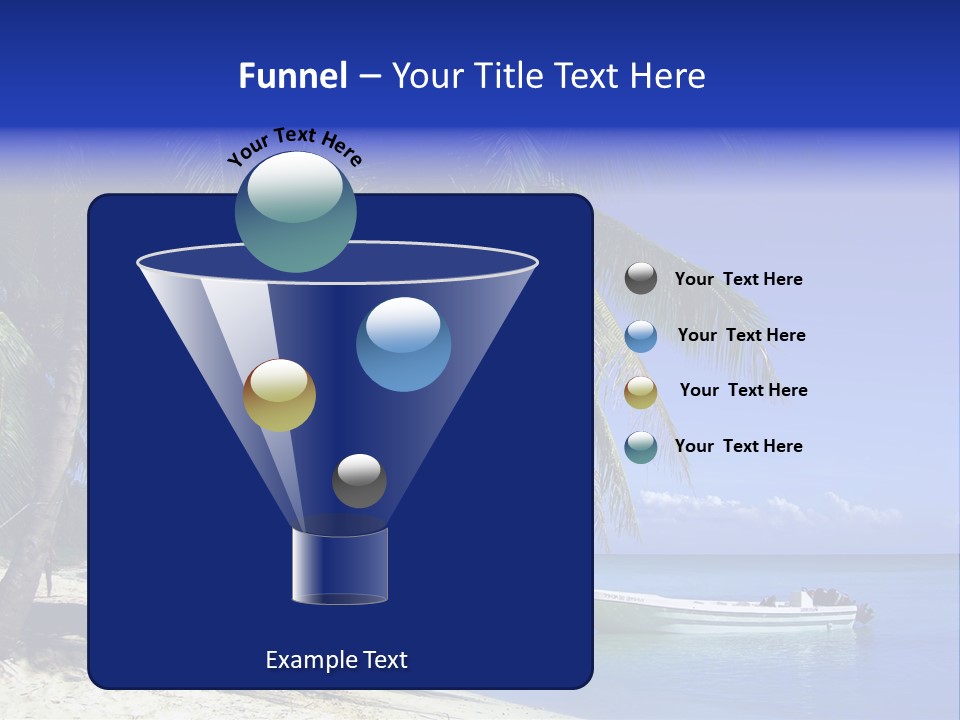 Funnel – Your Title Text Here

Your Text Here

Your Text Here

Your Text Here

Your Text Here

Your Text Here

Example Text